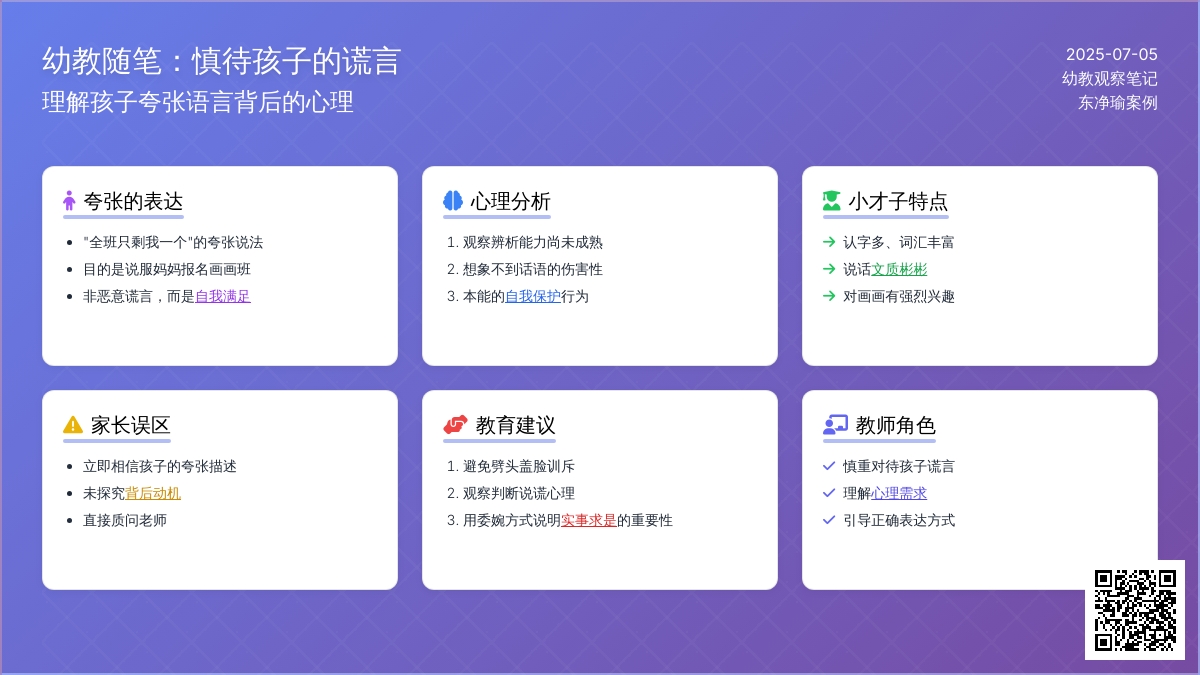 幼教随笔：慎待孩子的谎言
理解孩子夸张语言背后的心理

2025-07-05
幼教观察笔记
东净瑜案例

夸张的表达
- "全班只剩我一个"的夸张说法
- 目的是说服妈妈报名画画班
- 非恶意谎言，而是自我满足

心理分析
1. 观察辨析能力尚未成熟
2. 想象不到话语的伤害性
3. 本能的自我保护行为

小才子特点
→ 认字多、词汇丰富
→ 说话文质彬彬
→ 对画画有强烈兴趣

家长误区
- 立即相信孩子的夸张描述
- 未探究背后动机
- 直接质问老师

教育建议
1. 避免劈头盖脸训斥
2. 观察判断说谎心理
3. 用委婉方式说明实事求是的重要性

教师角色
✓ 慎重对待孩子谎言
✓ 理解心理需求
✓ 引导正确表达方式